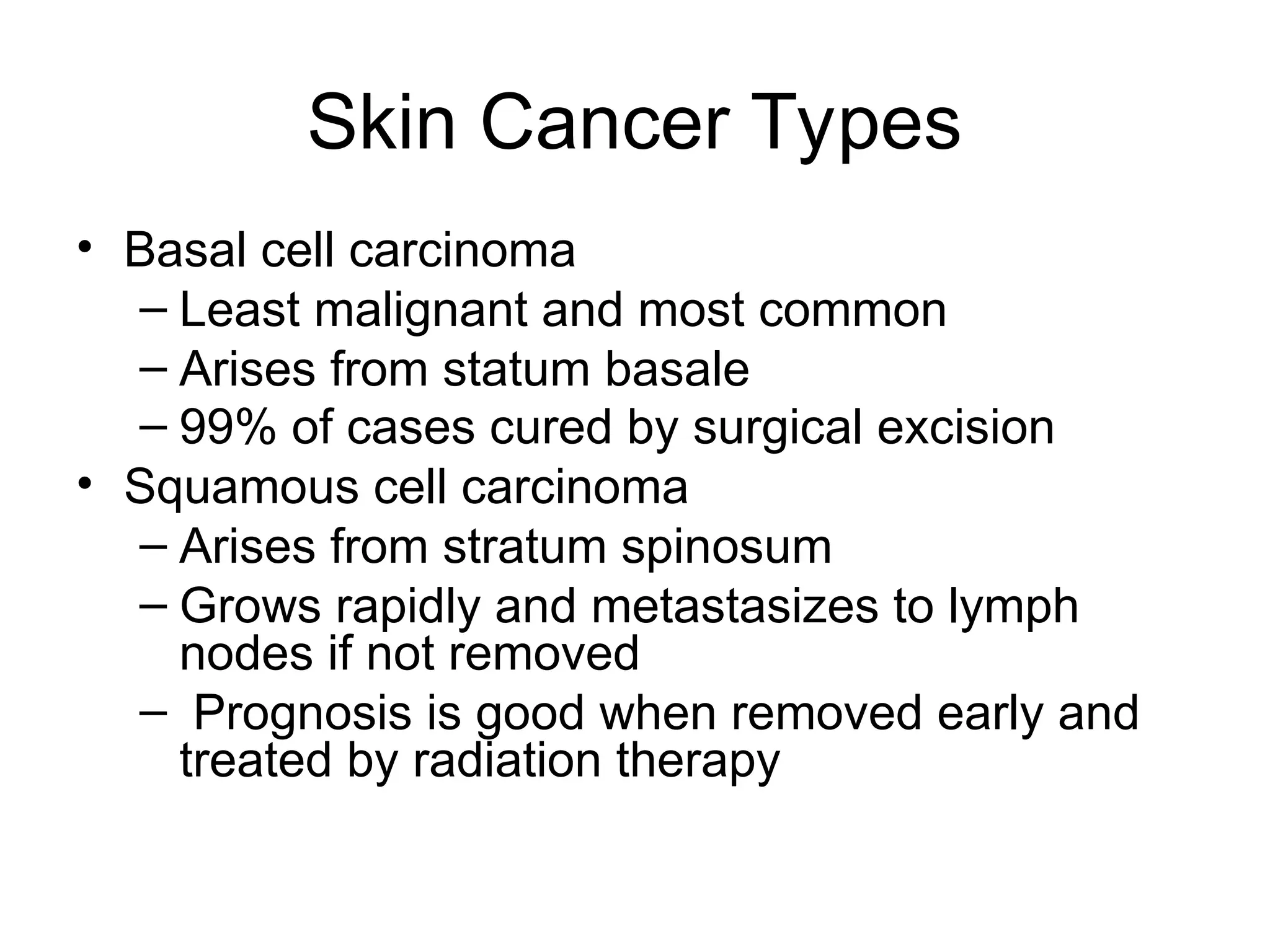 Skin Cancer Types

• Basal cell carcinoma
– Least malignant and most common
– Arises from statum basale
– 99% of cases cured by surgical excision
• Squamous cell carcinoma
– Arises from stratum spinosum
– Grows rapidly and metastasizes to lymph nodes if not removed
– Prognosis is good when removed early and treated by radiation therapy